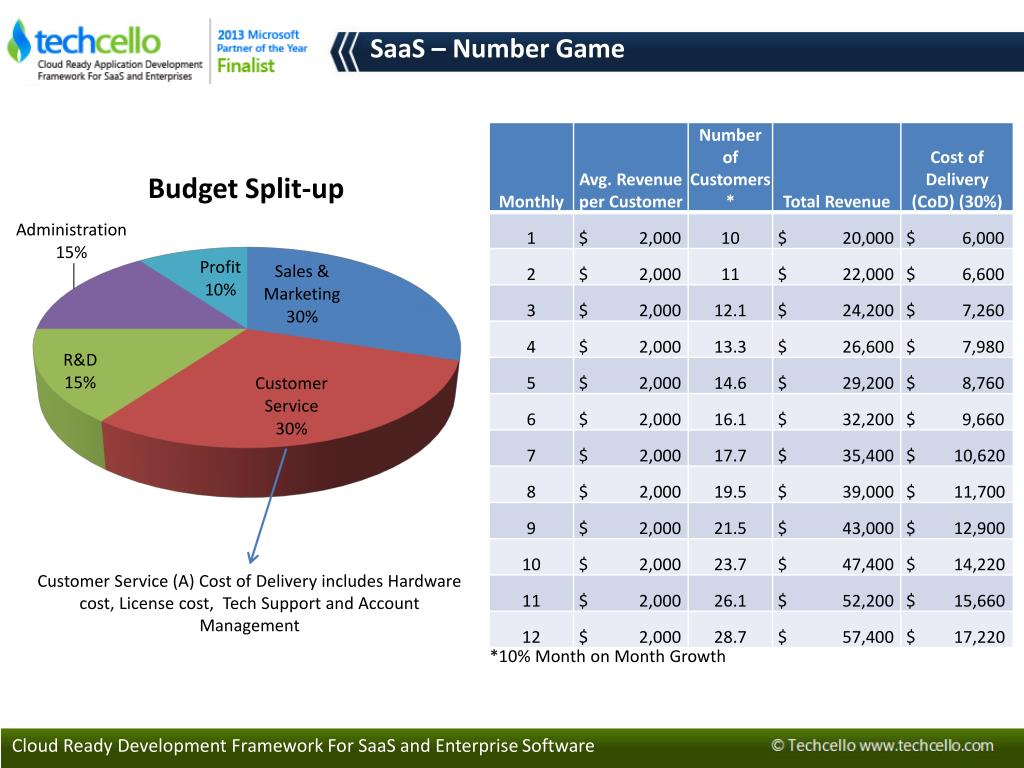 techcello
Cloud Ready Application Development Framework For SaaS and Enterprises

2013 Microsoft Partner of the Year Finalist

SaaS – Number Game

Budget Split-up

Administration 15%
Profit 10%
Sales & Marketing 30%
R&D 15%
Customer Service 30%

Customer Service (A) Cost of Delivery includes Hardware cost, License cost, Tech Support and Account Management

| Monthly | Avg. Revenue per Customer | Number of Customers * | Total Revenue | Cost of Delivery (CoD) (30%) |
|---|---|---|---|---|
| 1 | $ 2,000 | 10 | $ 20,000 | $ 6,000 |
| 2 | $ 2,000 | 11 | $ 22,000 | $ 6,600 |
| 3 | $ 2,000 | 12.1 | $ 24,200 | $ 7,260 |
| 4 | $ 2,000 | 13.3 | $ 26,600 | $ 7,980 |
| 5 | $ 2,000 | 14.6 | $ 29,200 | $ 8,760 |
| 6 | $ 2,000 | 16.1 | $ 32,200 | $ 9,660 |
| 7 | $ 2,000 | 17.7 | $ 35,400 | $ 10,620 |
| 8 | $ 2,000 | 19.5 | $ 39,000 | $ 11,700 |
| 9 | $ 2,000 | 21.5 | $ 43,000 | $ 12,900 |
| 10 | $ 2,000 | 23.7 | $ 47,400 | $ 14,220 |
| 11 | $ 2,000 | 26.1 | $ 52,200 | $ 15,660 |
| 12 | $ 2,000 | 28.7 | $ 57,400 | $ 17,220 |

*10% Month on Month Growth

Cloud Ready Development Framework For SaaS and Enterprise Software
© Techcello www.techcello.com